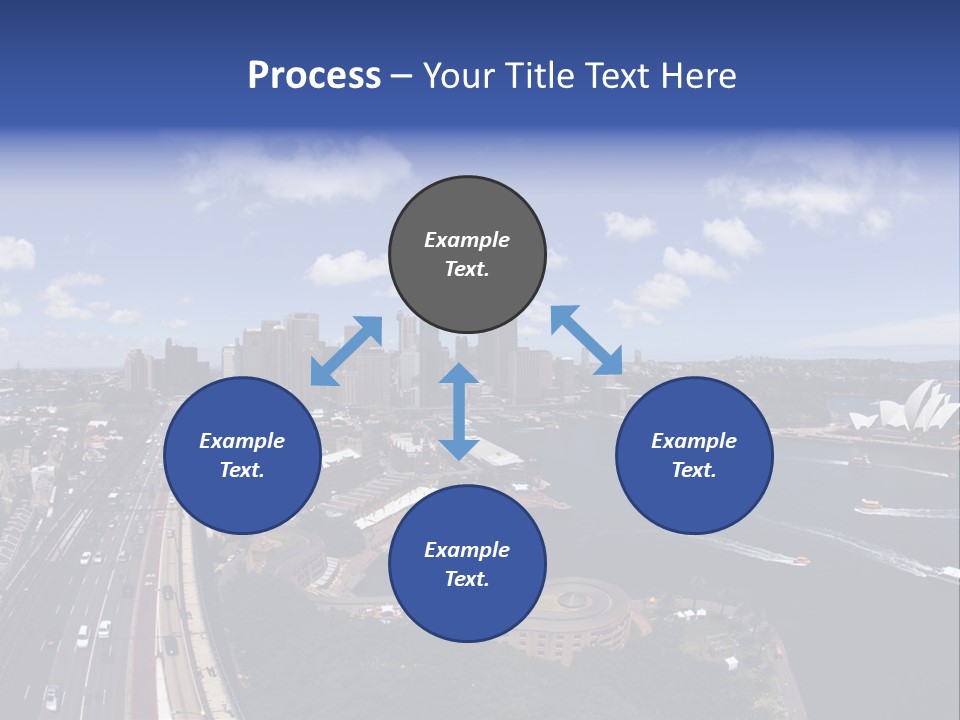 Process – Your Title Text Here

Example Text.

Example Text.

Example Text.

Example Text.